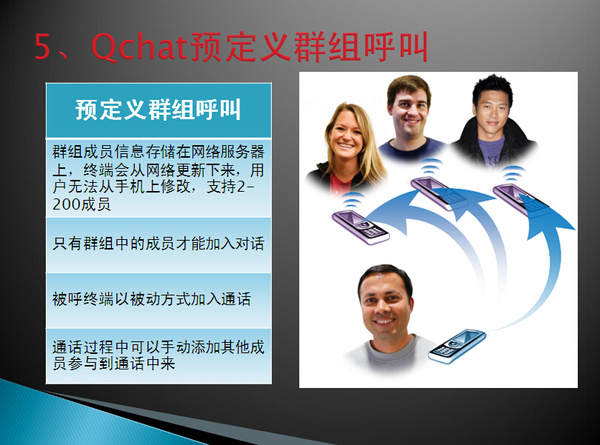 5、Qchat预定义群组呼叫

预定义群组呼叫

群组成员信息存储在网络服务器上，终端会从网络更新下来，用户无法从手机上修改，支持2-200成员

只有群组中的成员才能加入对话

被呼终端以被动方式加入通话

通话过程中可以手动添加其他成员参与到通话中来